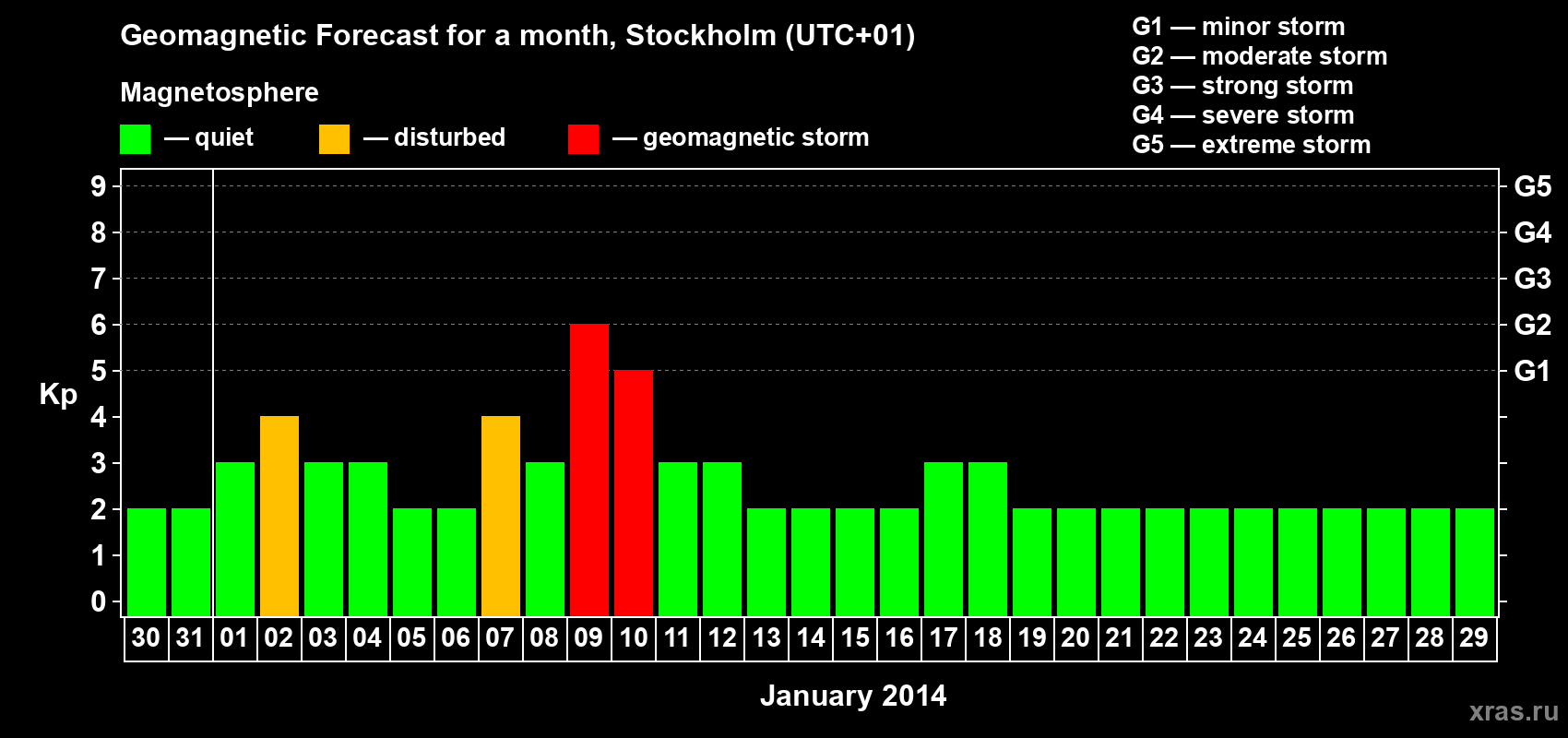 Geomagnetic Forecast for a month, Stockholm (UTC+01)

Magnetosphere

— quiet — disturbed — geomagnetic storm

G1 — minor storm
G2 — moderate storm
G3 — strong storm
G4 — severe storm
G5 — extreme storm

Kp

9
8
7
6
5
4
3
2
1
0

G5
G4
G3
G2
G1

30 31 01 02 03 04 05 06 07 08 09 10 11 12 13 14 15 16 17 18 19 20 21 22 23 24 25 26 27 28 29

January 2014

xras.ru